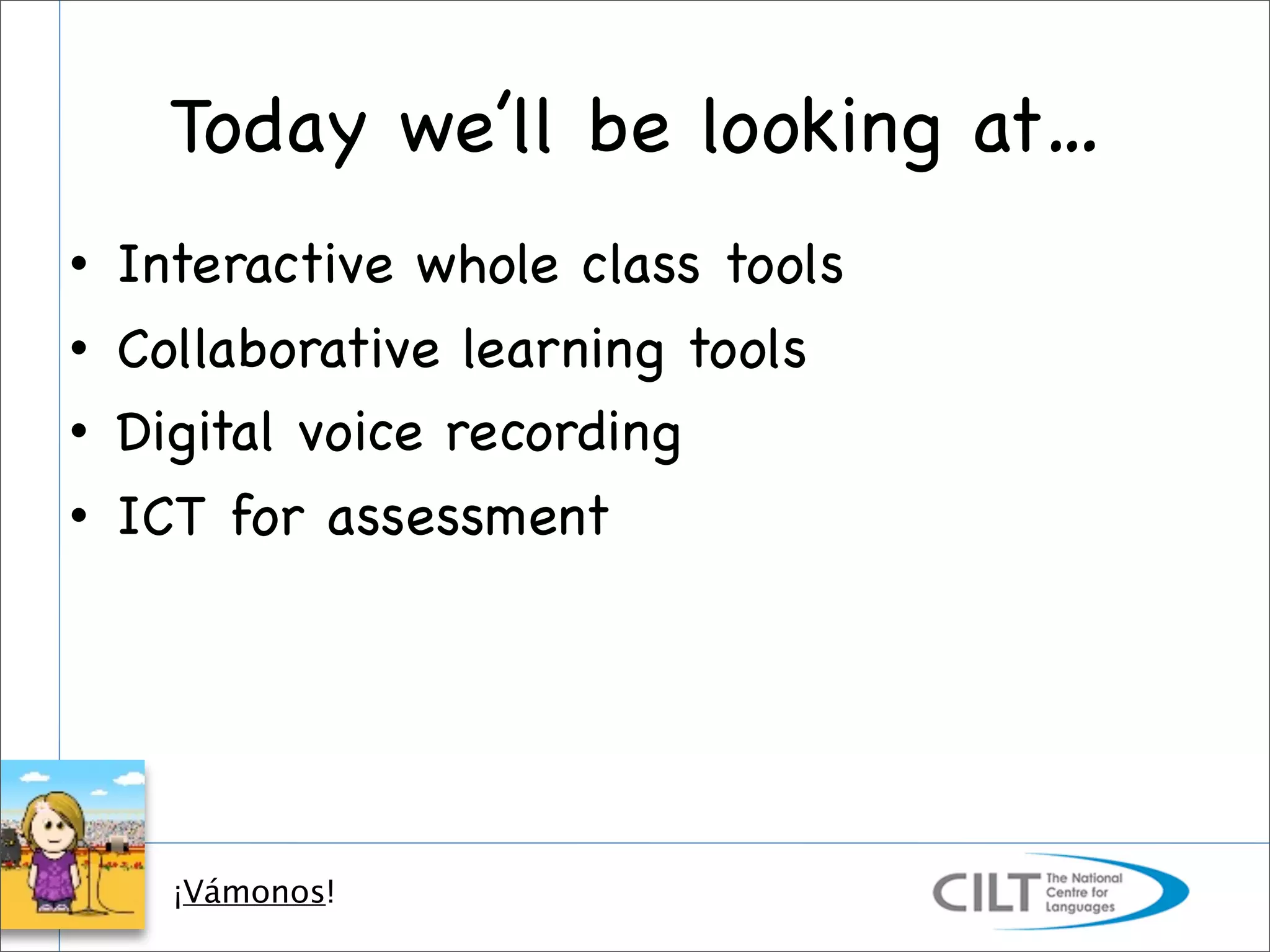 Today we'll be looking at...

• Interactive whole class tools
• Collaborative learning tools
• Digital voice recording
• ICT for assessment

¡Vámonos!

CILT The National Centre for Languages